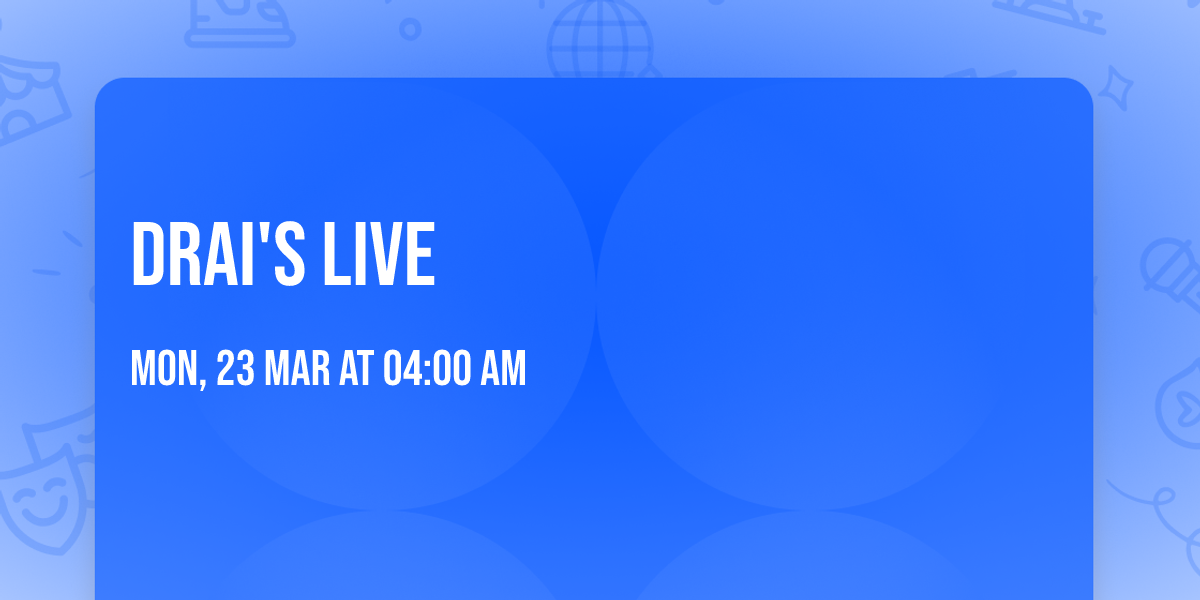 DRAI'S LIVE

MON, 23 MAR AT 04:00 AM